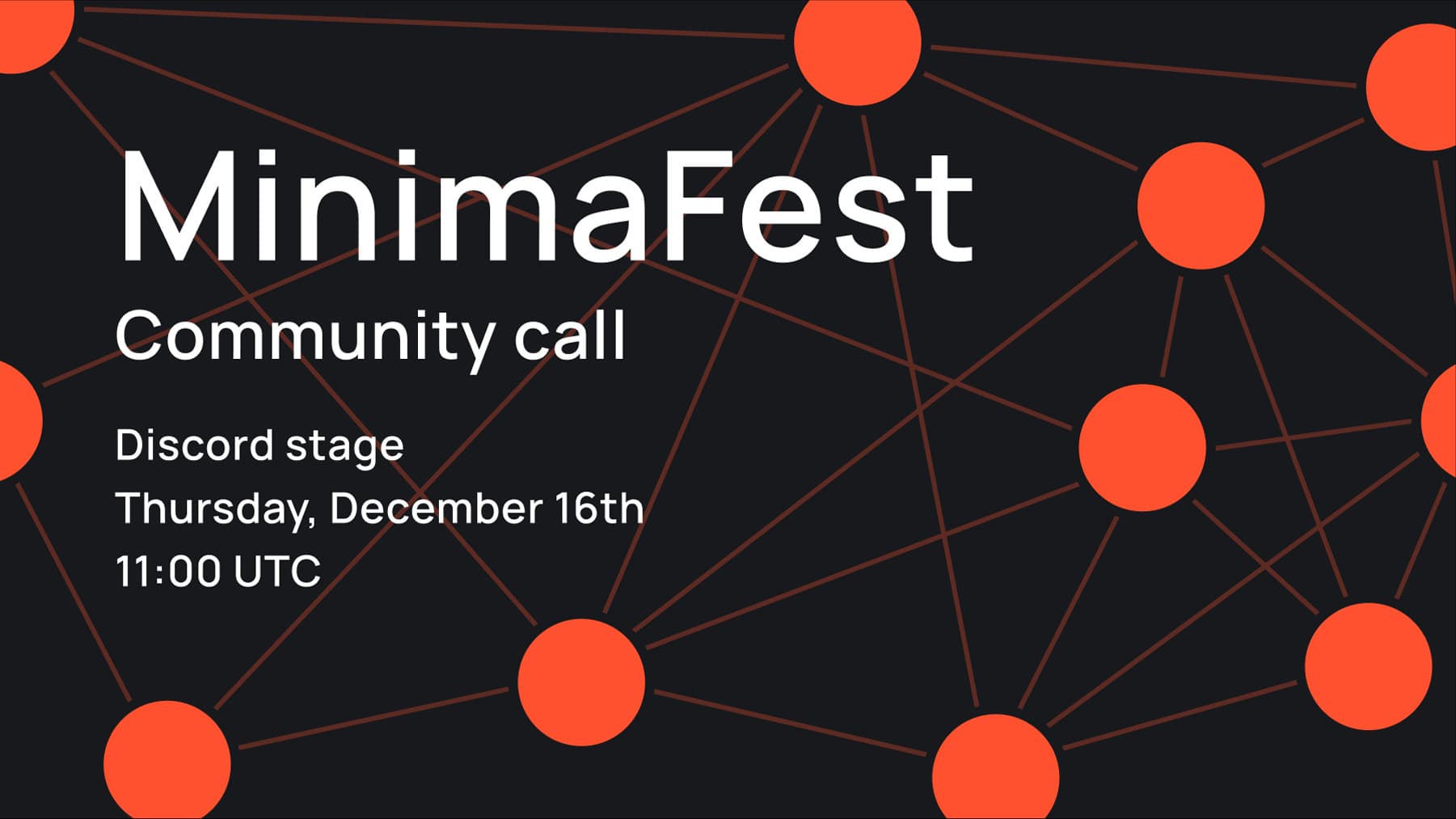 MinimaFest

Community call

Discord stage

Thursday, December 16th

11:00 UTC